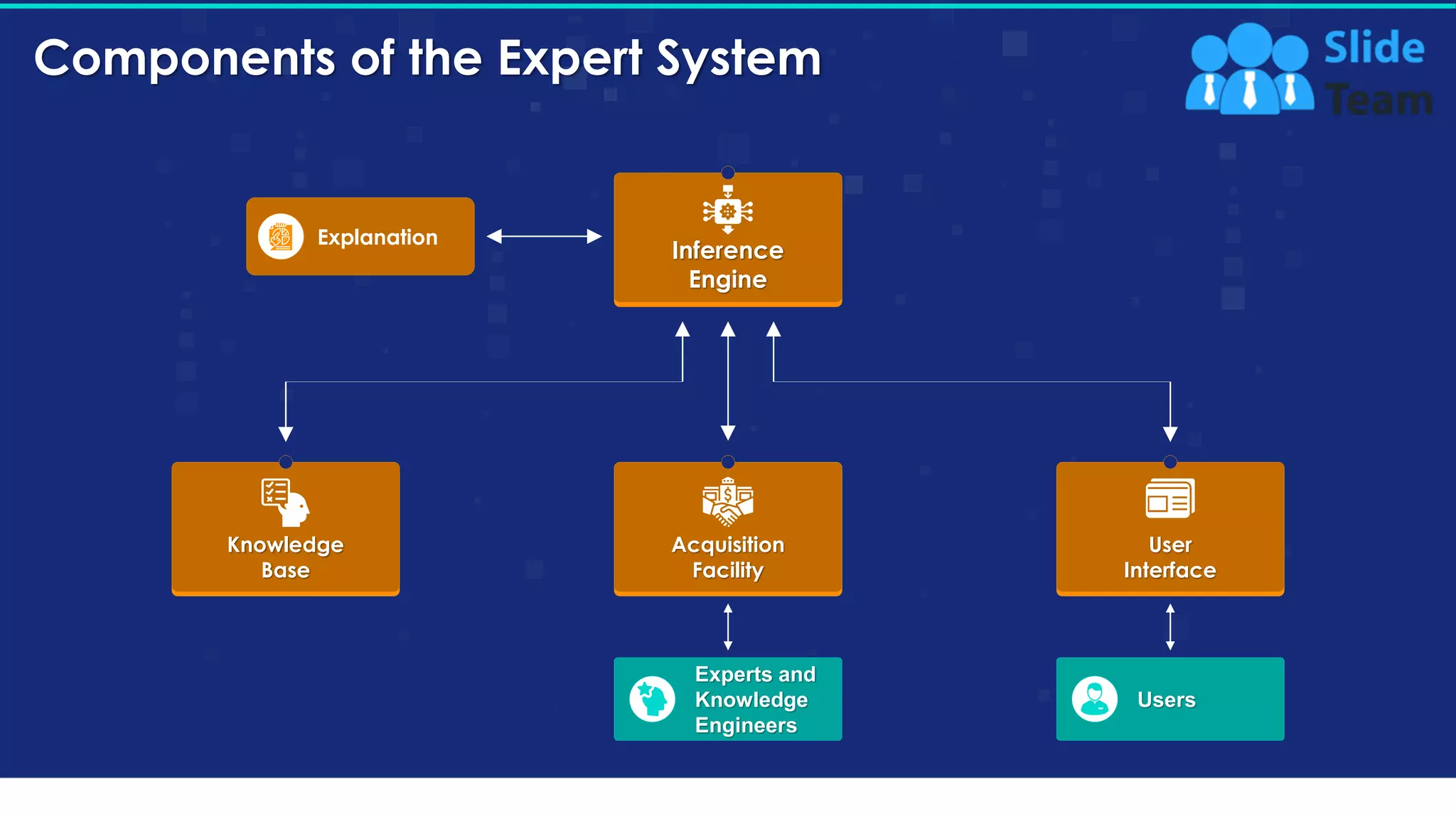 Components of the Expert System

Slide Team

Explanation

Inference Engine

Knowledge Base

Acquisition Facility

User Interface

Experts and Knowledge Engineers

Users